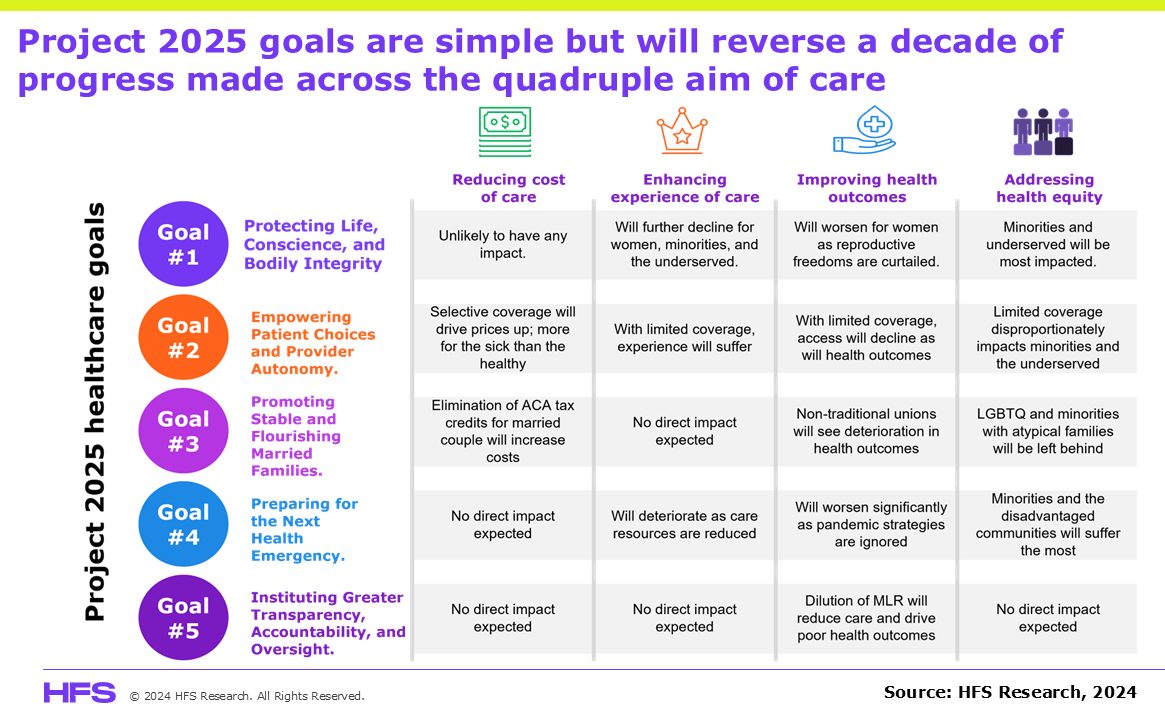 Project 2025 goals are simple but will reverse a decade of progress made across the quadruple aim of care

Project 2025 healthcare goals

| | | Reducing cost of care | Enhancing experience of care | Improving health outcomes | Addressing health equity |
|---|---|---|---|---|---|
| Goal #1 | Protecting Life, Conscience, and Bodily Integrity | Unlikely to have any impact. | Will further decline for women, minorities, and the underserved. | Will worsen for women as reproductive freedoms are curtailed. | Minorities and underserved will be most impacted. |
| Goal #2 | Empowering Patient Choices and Provider Autonomy. | Selective coverage will drive prices up; more for the sick than the healthy | With limited coverage, experience will suffer | With limited coverage, access will decline as will health outcomes | Limited coverage disproportionately impacts minorities and the underserved |
| Goal #3 | Promoting Stable and Flourishing Married Families. | Elimination of ACA tax credits for married couple will increase costs | No direct impact expected | Non-traditional unions will see deterioration in health outcomes | LGBTQ and minorities with atypical families will be left behind |
| Goal #4 | Preparing for the Next Health Emergency. | No direct impact expected | Will deteriorate as care resources are reduced | Will worsen significantly as pandemic strategies are ignored | Minorities and the disadvantaged communities will suffer the most |
| Goal #5 | Instituting Greater Transparency, Accountability, and Oversight. | No direct impact expected | No direct impact expected | Dilution of MLR will reduce care and drive poor health outcomes | No direct impact expected |

HFS © 2024 HFS Research. All Rights Reserved.

Source: HFS Research, 2024